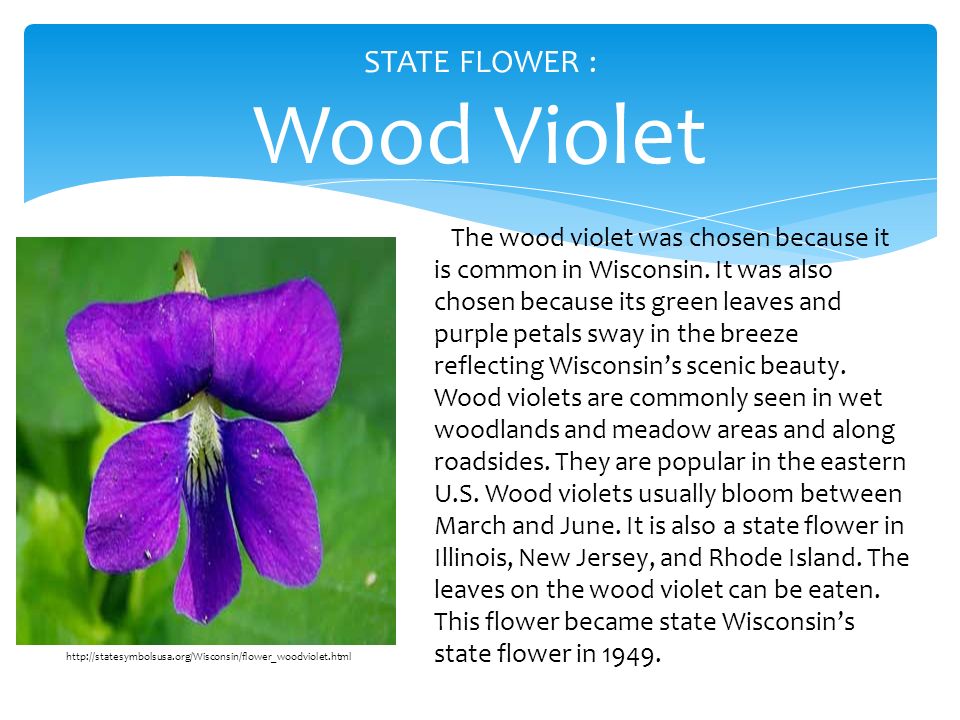 STATE FLOWER :

Wood Violet

The wood violet was chosen because it is common in Wisconsin. It was also chosen because its green leaves and purple petals sway in the breeze reflecting Wisconsin's scenic beauty. Wood violets are commonly seen in wet woodlands and meadow areas and along roadsides. They are popular in the eastern U.S. Wood violets usually bloom between March and June. It is also a state flower in Illinois, New Jersey, and Rhode Island. The leaves on the wood violet can be eaten. This flower became state Wisconsin's state flower in 1949.

http://statesymbolsusa.org/Wisconsin/flower_woodviolet.html